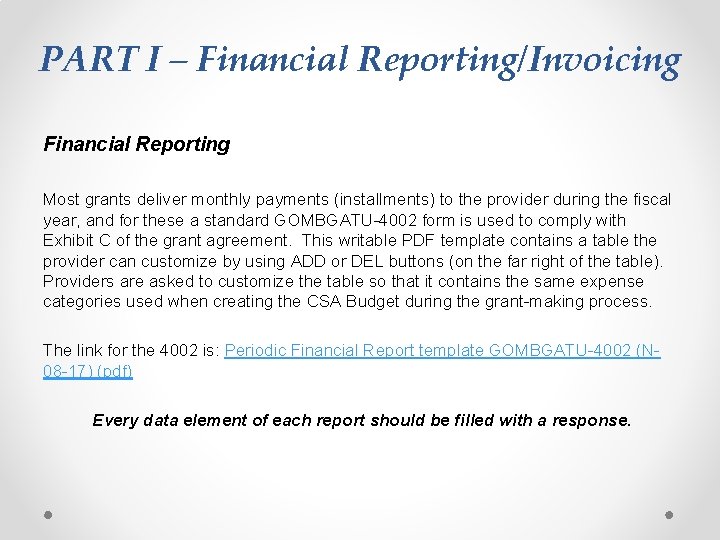 PART I – Financial Reporting/Invoicing

Financial Reporting

Most grants deliver monthly payments (installments) to the provider during the fiscal year, and for these a standard GOMBGATU-4002 form is used to comply with Exhibit C of the grant agreement. This writable PDF template contains a table the provider can customize by using ADD or DEL buttons (on the far right of the table). Providers are asked to customize the table so that it contains the same expense categories used when creating the CSA Budget during the grant-making process.

The link for the 4002 is: Periodic Financial Report template GOMBGATU-4002 (N-08-17) (pdf)

Every data element of each report should be filled with a response.